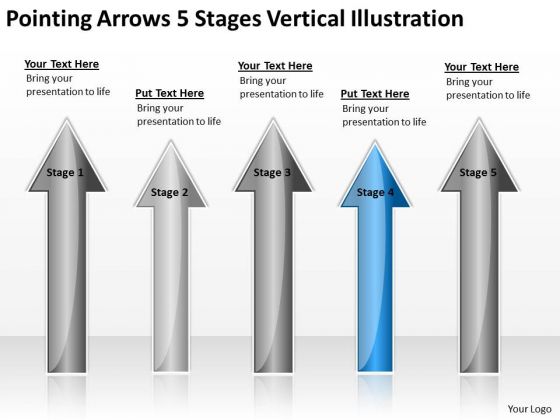 Pointing Arrows 5 Stages Vertical Illustration

Your Text Here
Bring your presentation to life

Put Text Here
Bring your presentation to life

Your Text Here
Bring your presentation to life

Put Text Here
Bring your presentation to life

Your Text Here
Bring your presentation to life

Stage 1

Stage 2

Stage 3

Stage 4

Stage 5

Your Logo